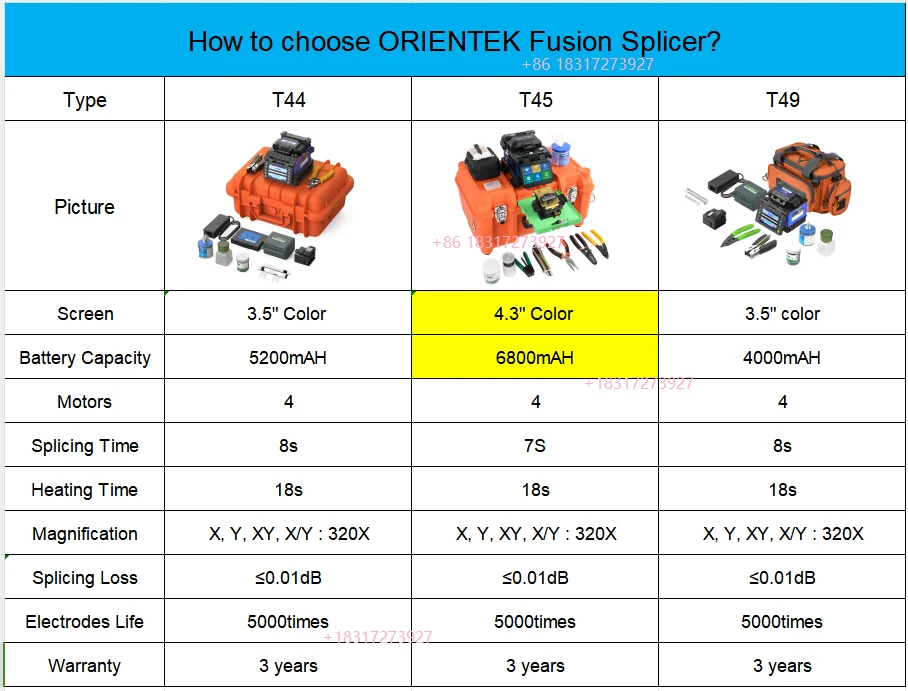 How to choose ORIENTEK Fusion Splicer?

+86 18317273927

| Type | T44 | T45 | T49 |
|---|---|---|---|
| Picture | | +86 18317273927 | |
| Screen | 3.5" Color | 4.3" Color | 3.5" color |
| Battery Capacity | 5200mAH | 6800mAH | 4000mAH |
| Motors | 4 | 4 | 4 |
| Splicing Time | 8s | 7S | 8s |
| Heating Time | 18s | 18s | 18s |
| Magnification | X, Y, XY, X/Y : 320X | X, Y, XY, X/Y : 320X | X, Y, XY, X/Y : 320X |
| Splicing Loss | ≤0.01dB | ≤0.01dB | ≤0.01dB |
| Electrodes Life | 5000times | 5000times | 5000times |
| Warranty | 3 years | 3 years | 3 years |

+18317273927

+18317273927